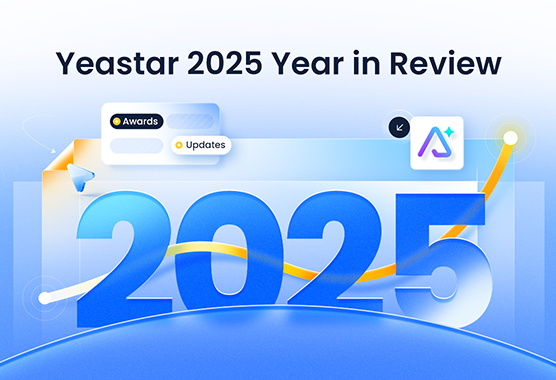 Yeastar 2025 Year in Review

Awards

Updates

2025